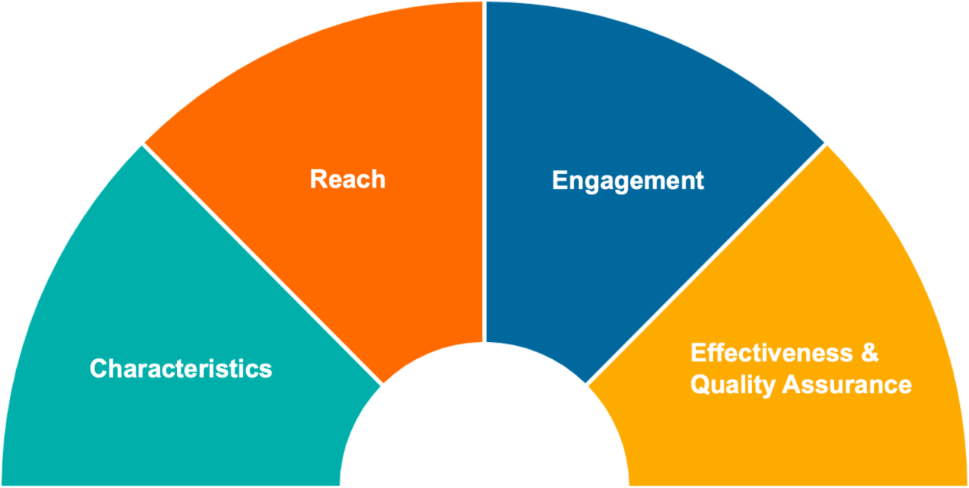 Characteristics

Reach

Engagement

Effectiveness & Quality Assurance